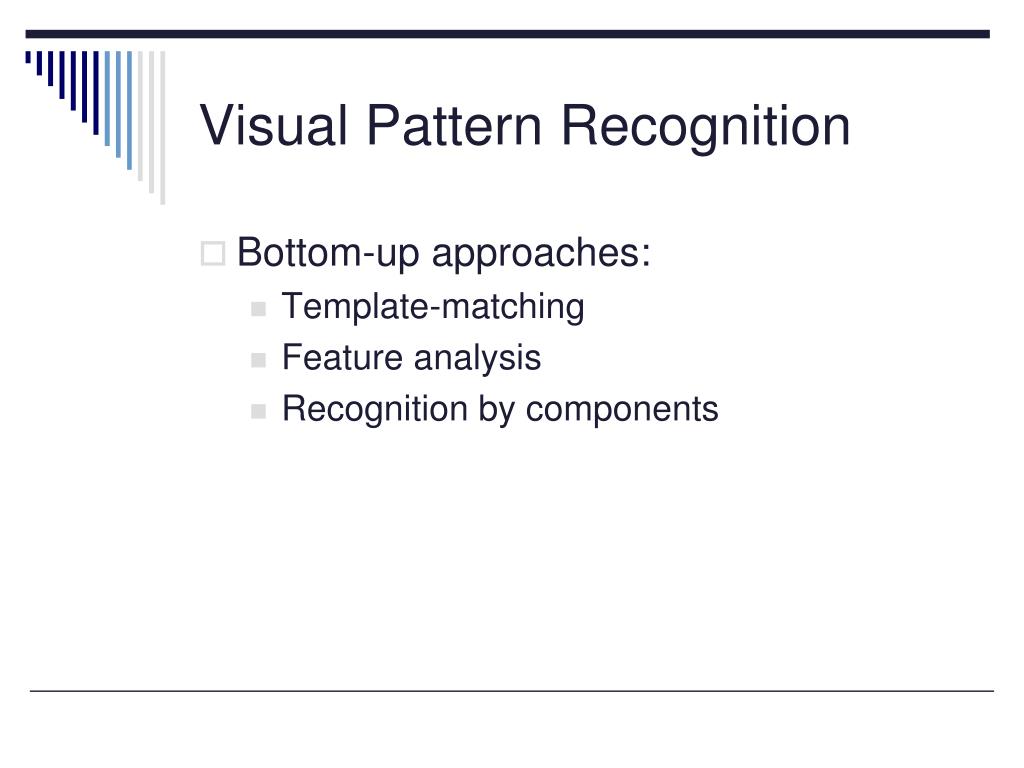 Visual Pattern Recognition

Bottom-up approaches:
Template-matching
Feature analysis
Recognition by components